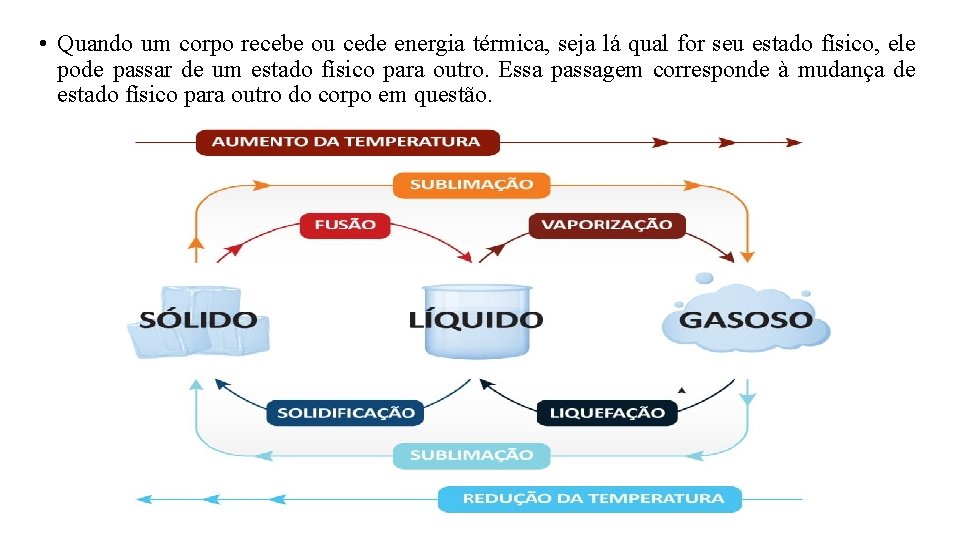 • Quando um corpo recebe ou cede energia térmica, seja lá qual for seu estado físico, ele pode passar de um estado físico para outro. Essa passagem corresponde à mudança de estado físico para outro do corpo em questão.

AUMENTO DA TEMPERATURA

SUBLIMAÇÃO

FUSÃO

VAPORIZAÇÃO

SÓLIDO

LÍQUIDO

GASOSO

SOLIDIFICAÇÃO

LIQUEFAÇÃO

SUBLIMAÇÃO

REDUÇÃO DA TEMPERATURA